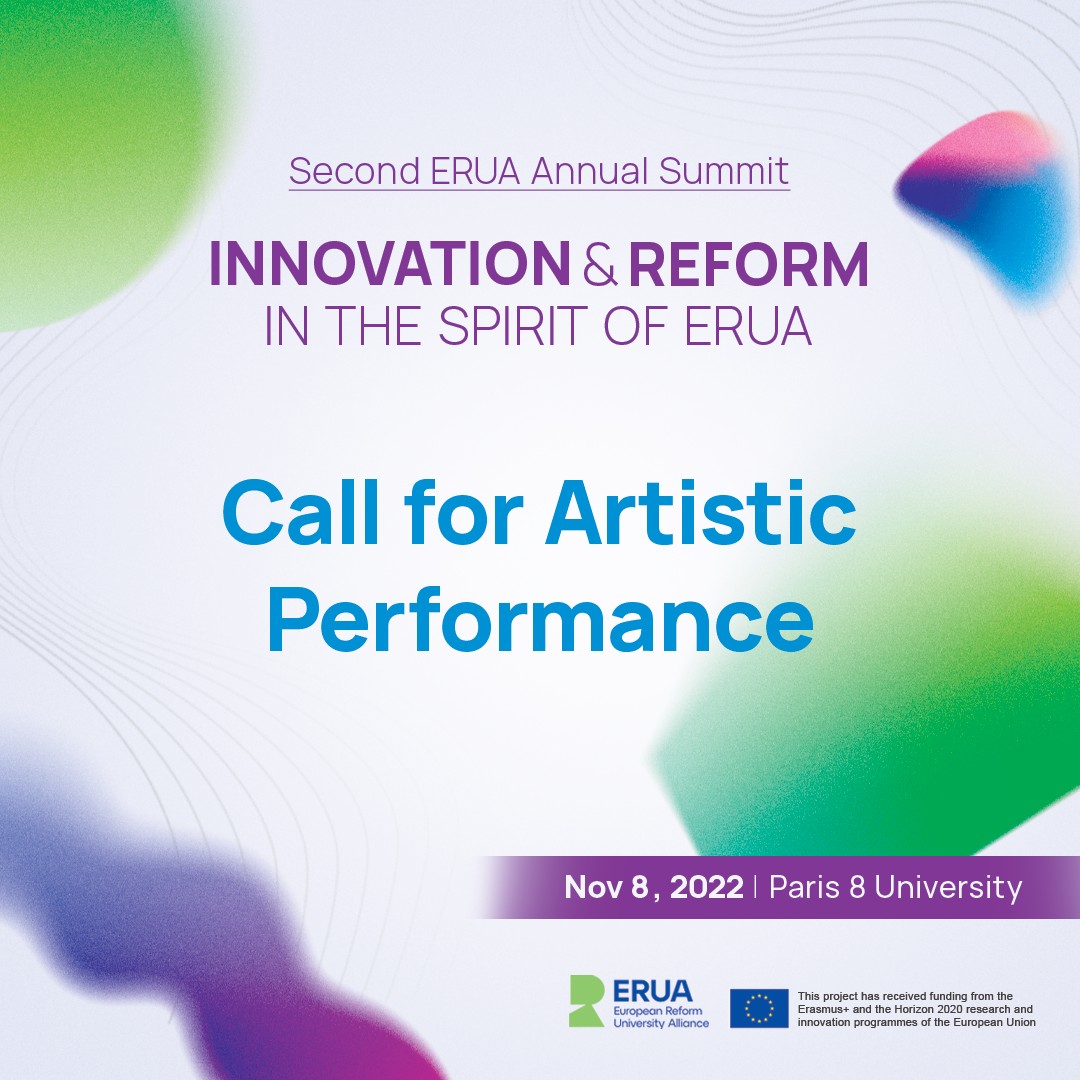 Second ERUA Annual Summit

INNOVATION & REFORM
IN THE SPIRIT OF ERUA

Call for Artistic Performance

Nov 8, 2022 | Paris 8 University

ERUA
European Reform University Alliance

This project has received funding from the Erasmus+ and the Horizon 2020 research and innovation programmes of the European Union